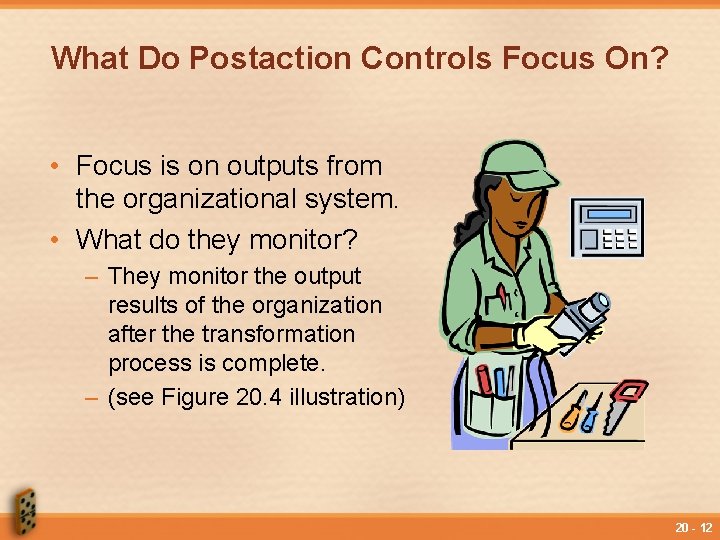 What Do Postaction Controls Focus On?

• Focus is on outputs from the organizational system.
• What do they monitor?
– They monitor the output results of the organization after the transformation process is complete.
– (see Figure 20.4 illustration)

20 - 12